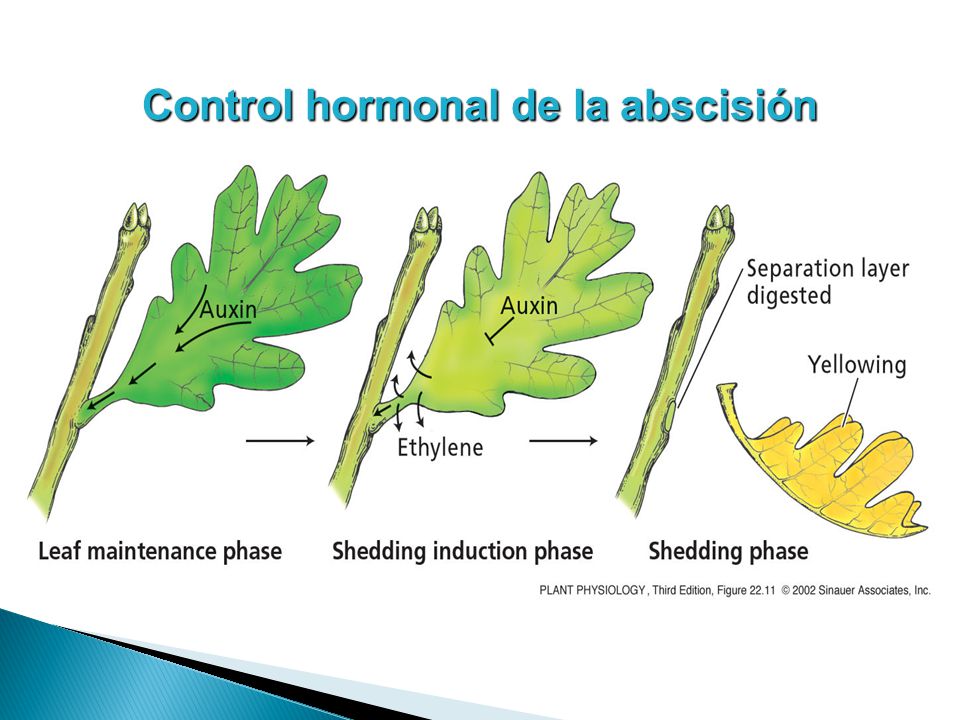 Control hormonal de la abscisión

Auxin

Auxin

Ethylene

Separation layer digested

Yellowing

Leaf maintenance phase

Shedding induction phase

Shedding phase

PLANT PHYSIOLOGY, Third Edition, Figure 22.11 © 2002 Sinauer Associates, Inc.